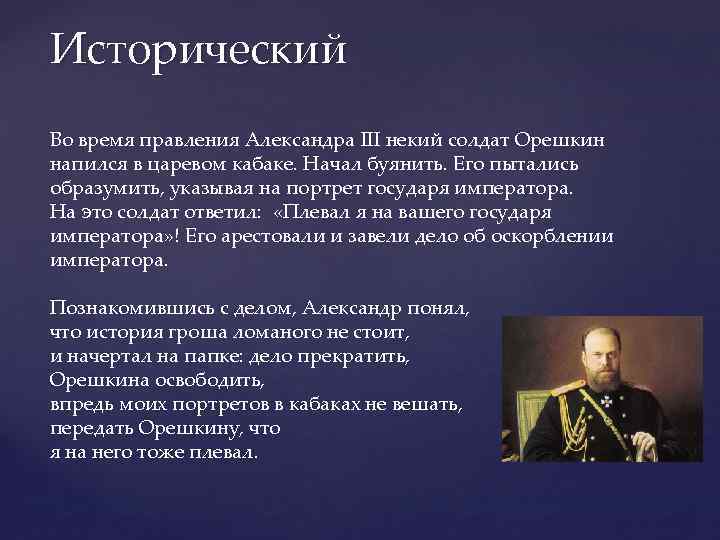 Исторический

Во время правления Александра III некий солдат Орешкин напился в царевом кабаке. Начал буянить. Его пытались образумить, указывая на портрет государя императора. На это солдат ответил: «Плевал я на вашего государя императора»! Его арестовали и завели дело об оскорблении императора.

Познакомившись с делом, Александр понял, что история гроша ломаного не стоит, и начертал на папке: дело прекратить, Орешкина освободить, впредь моих портретов в кабаках не вешать, передать Орешкину, что я на него тоже плевал.